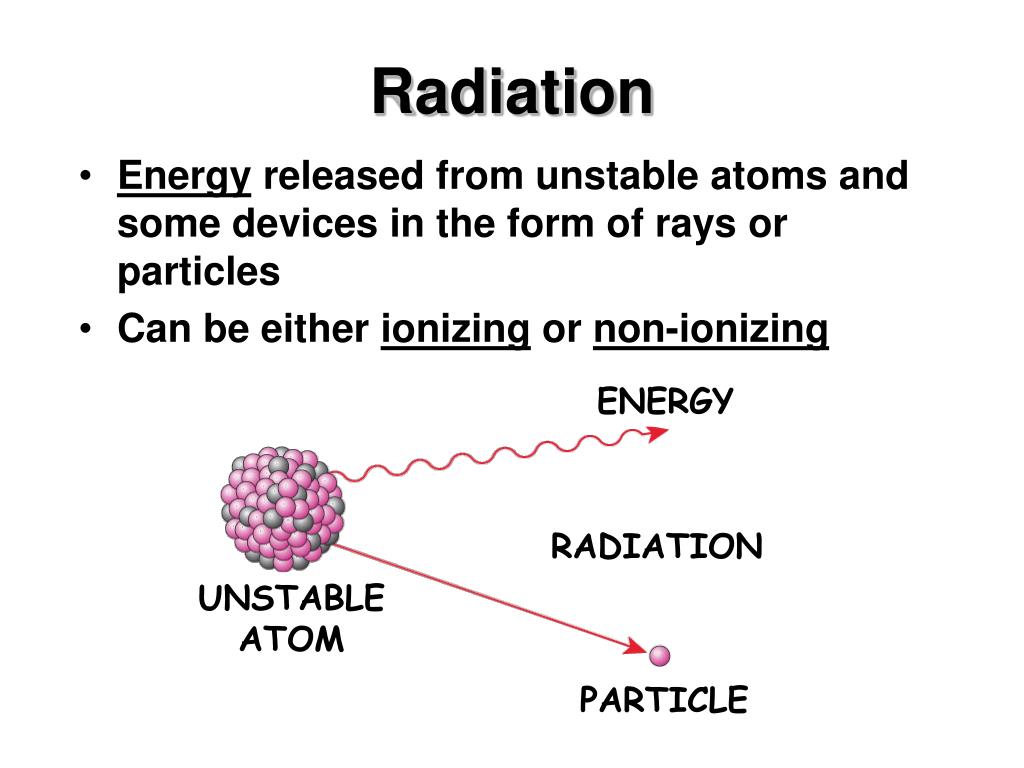 Radiation

• Energy released from unstable atoms and some devices in the form of rays or particles
• Can be either ionizing or non-ionizing

ENERGY

RADIATION

UNSTABLE ATOM

PARTICLE